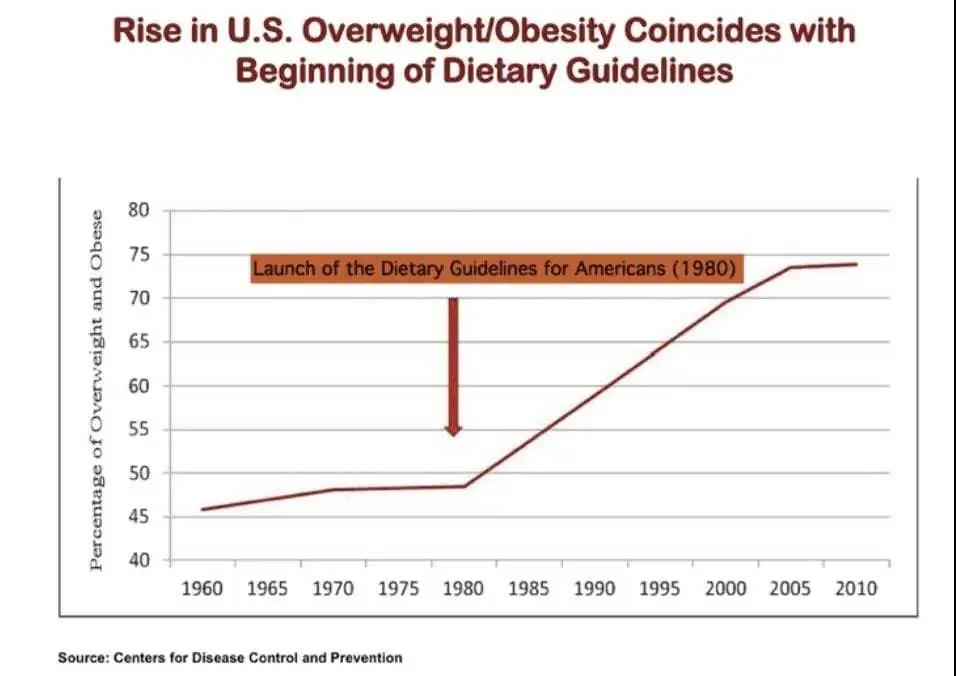 Rise in U.S. Overweight/Obesity Coincides with Beginning of Dietary Guidelines

Percentage of Overweight and Obese

80
75
70
65
60
55
50
45
40

Launch of the Dietary Guidelines for Americans (1980)

1960 1965 1970 1975 1980 1985 1990 1995 2000 2005 2010

Source: Centers for Disease Control and Prevention